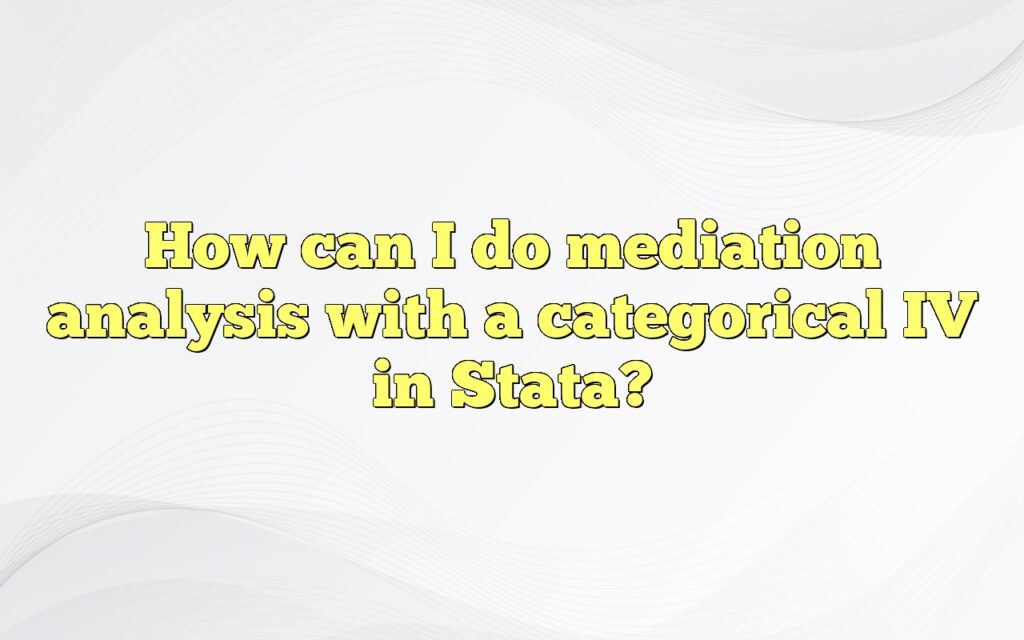 How can I do mediation analysis with a categorical IV in Stata?